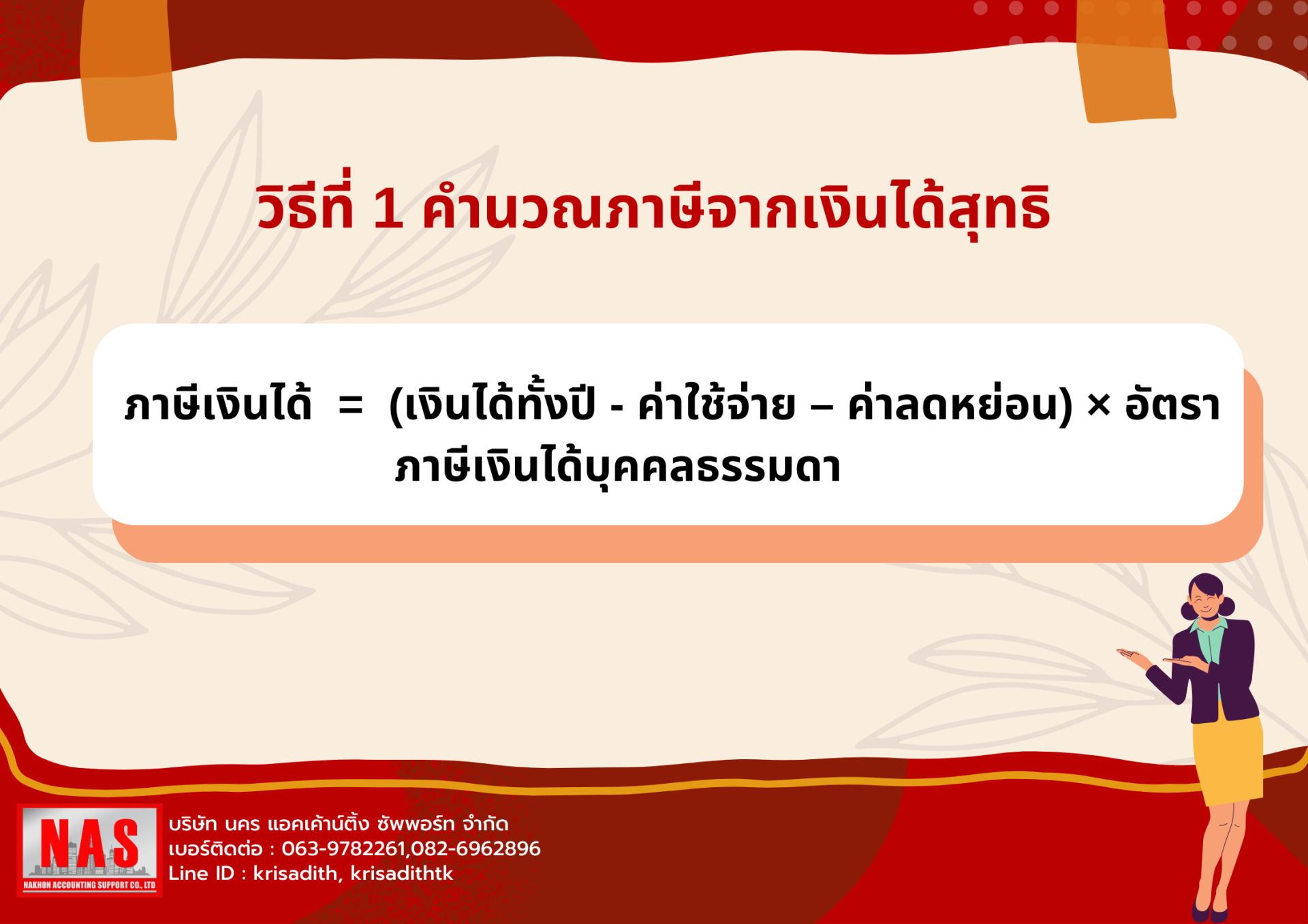 วิธีที่ 1 คำนวณภาษีจากเงินได้สุทธิ

ภาษีเงินได้ = (เงินได้ทั้งปี - ค่าใช้จ่าย – ค่าลดหย่อน) × อัตราภาษีเงินได้บุคคลธรรมดา

NAS
NAKHON ACCOUNTING SUPPORT CO., LTD

บริษัท นคร แอคเค้าน์ติ้ง ซัพพอร์ท จำกัด
เบอร์ติดต่อ : 063-9782261,082-6962896
Line ID : krisadith, krisadithtk